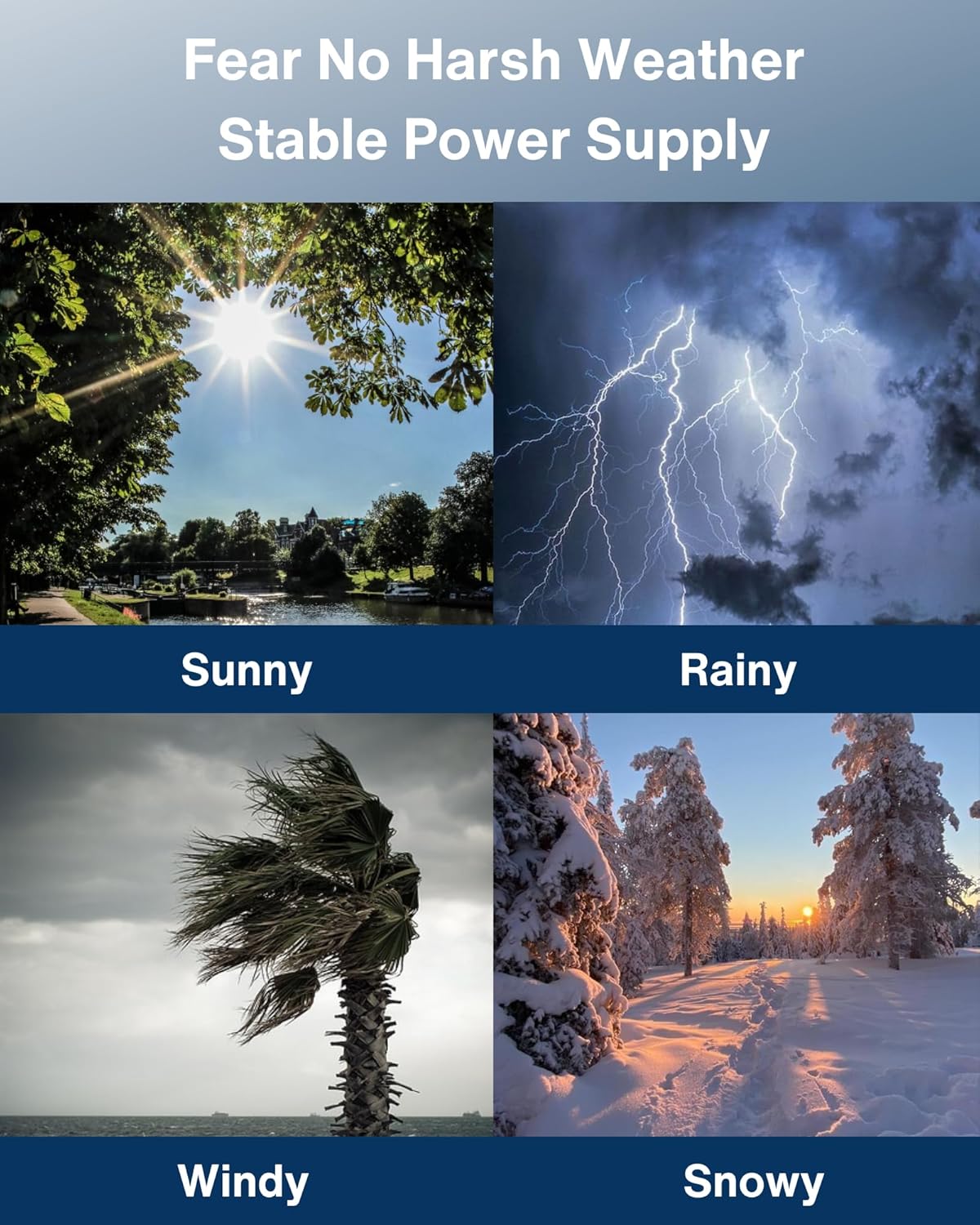 Fear No Harsh Weather
Stable Power Supply

Sunny

Rainy

Windy

Snowy